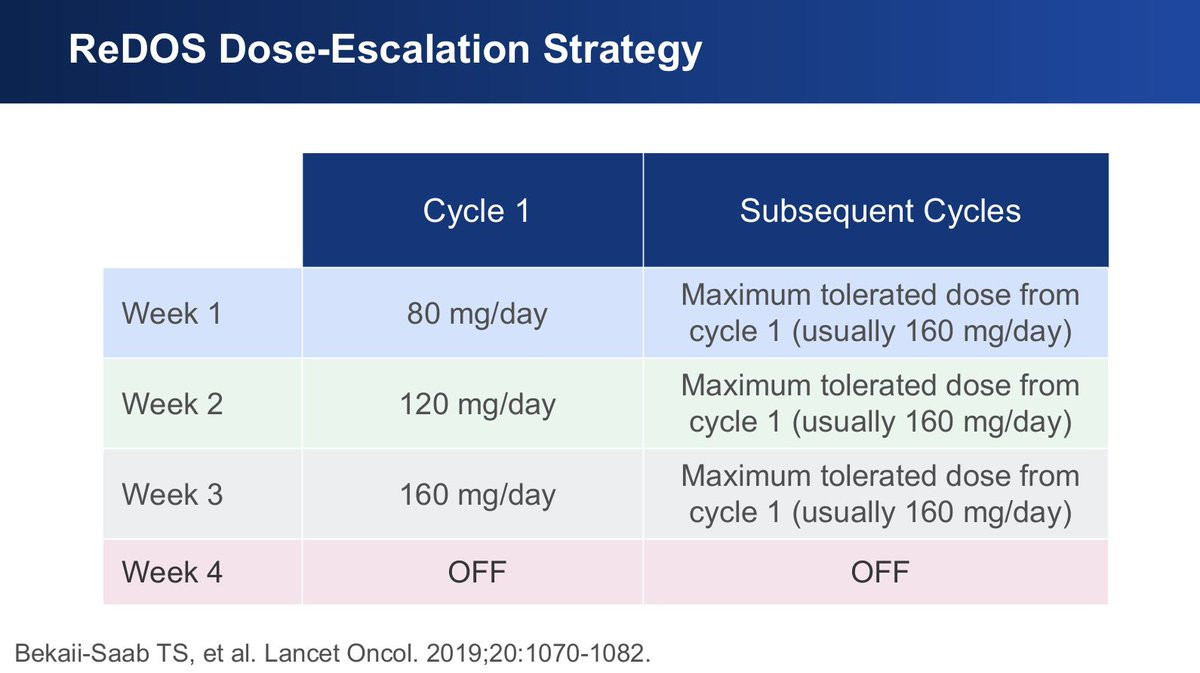 ReDOS Dose-Escalation Strategy

| | Cycle 1 | Subsequent Cycles |
|---|---|---|
| Week 1 | 80 mg/day | Maximum tolerated dose from cycle 1 (usually 160 mg/day) |
| Week 2 | 120 mg/day | Maximum tolerated dose from cycle 1 (usually 160 mg/day) |
| Week 3 | 160 mg/day | Maximum tolerated dose from cycle 1 (usually 160 mg/day) |
| Week 4 | OFF | OFF |

Bekaii-Saab TS, et al. Lancet Oncol. 2019;20:1070-1082.